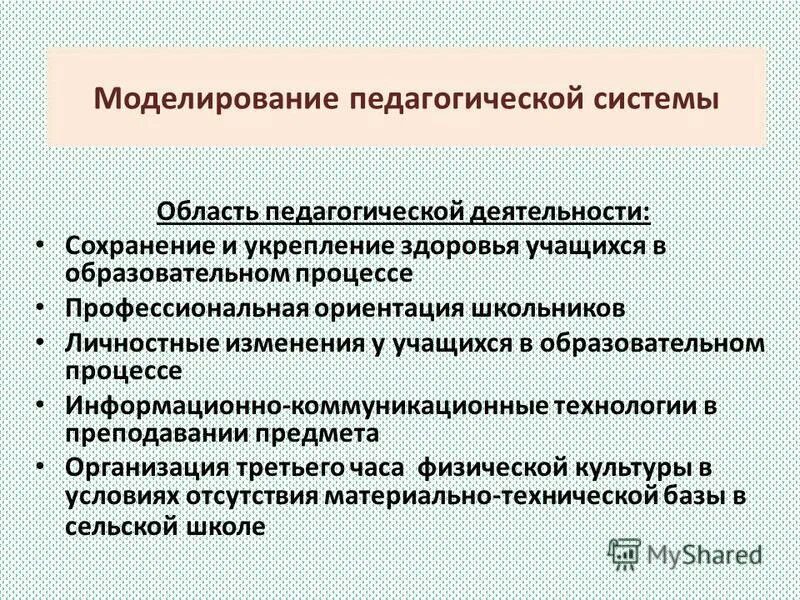 Моделирование педагогической системы

Область педагогической деятельности:

• Сохранение и укрепление здоровья учащихся в образовательном процессе
• Профессиональная ориентация школьников
• Личностные изменения у учащихся в образовательном процессе
• Информационно-коммуникационные технологии в преподавании предмета
• Организация третьего часа физической культуры в условиях отсутствия материально-технической базы в сельской школе

MyShared